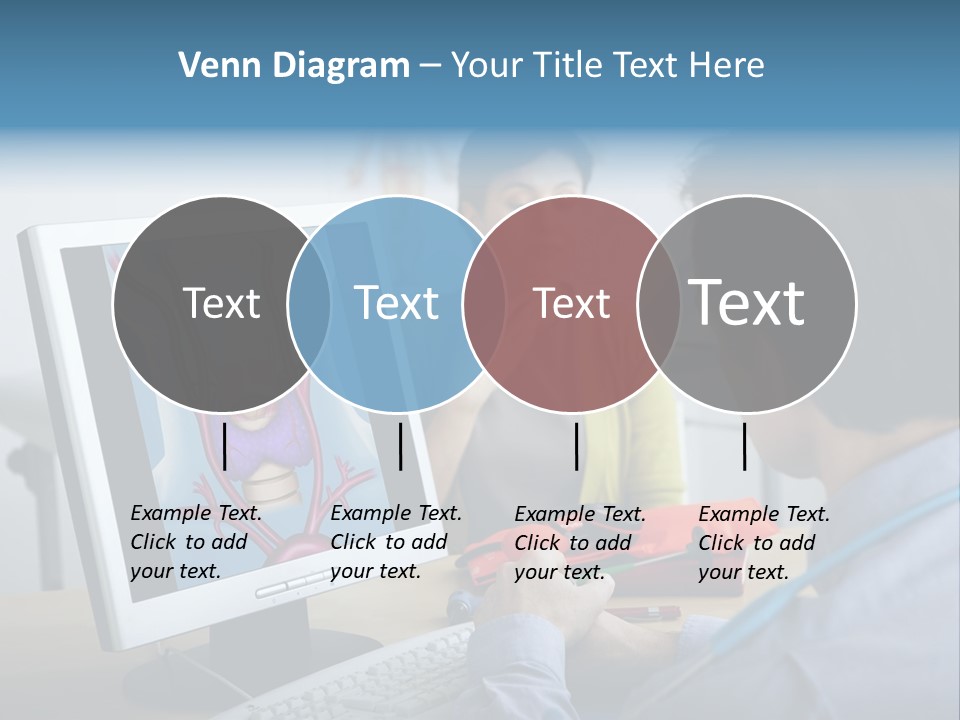 Venn Diagram – Your Title Text Here

Text

Text

Text

Text

Example Text. Click to add your text.

Example Text. Click to add your text.

Example Text. Click to add your text.

Example Text. Click to add your text.